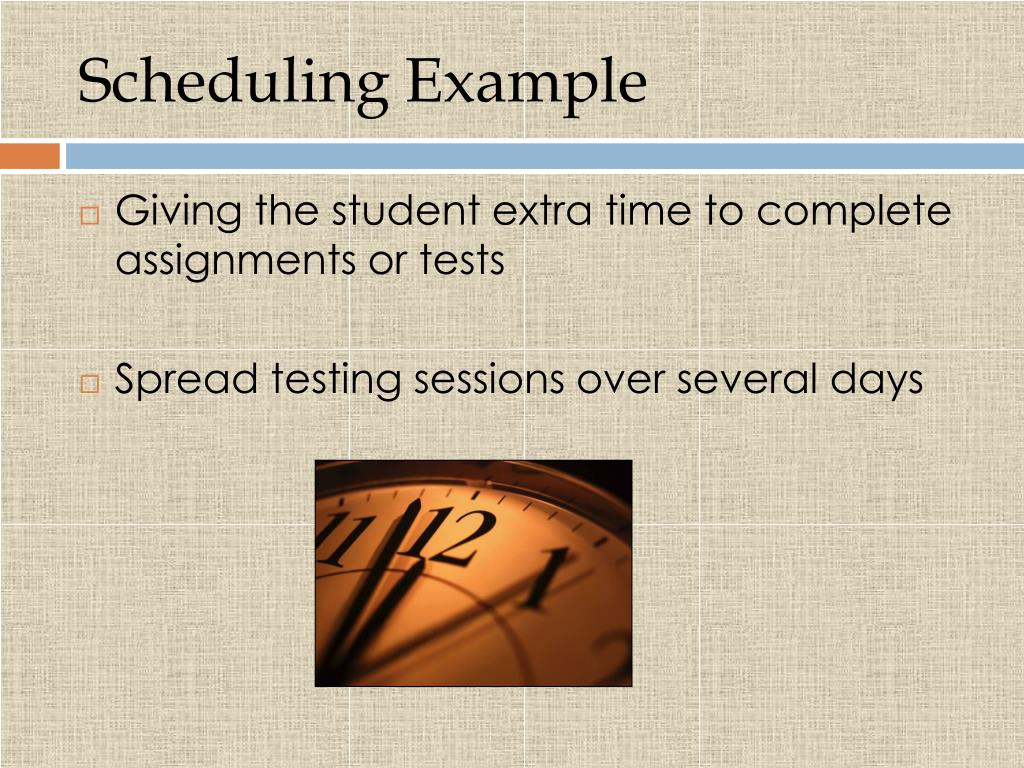 Scheduling Example

□ Giving the student extra time to complete assignments or tests

□ Spread testing sessions over several days

11 12 1